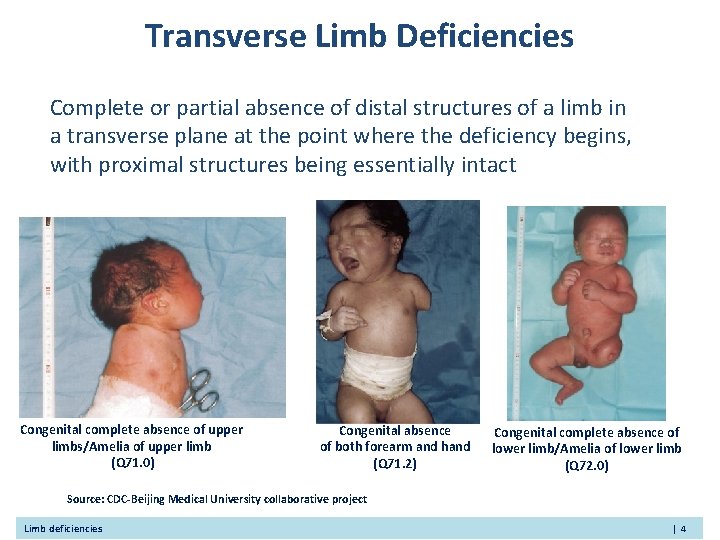 Transverse Limb Deficiencies

Complete or partial absence of distal structures of a limb in a transverse plane at the point where the deficiency begins, with proximal structures being essentially intact

Congenital complete absence of upper limbs/Amelia of upper limb (Q71.0)

Congenital absence of both forearm and hand (Q71.2)

Congenital complete absence of lower limb/Amelia of lower limb (Q72.0)

Source: CDC-Beijing Medical University collaborative project

Limb deficiencies

| 4